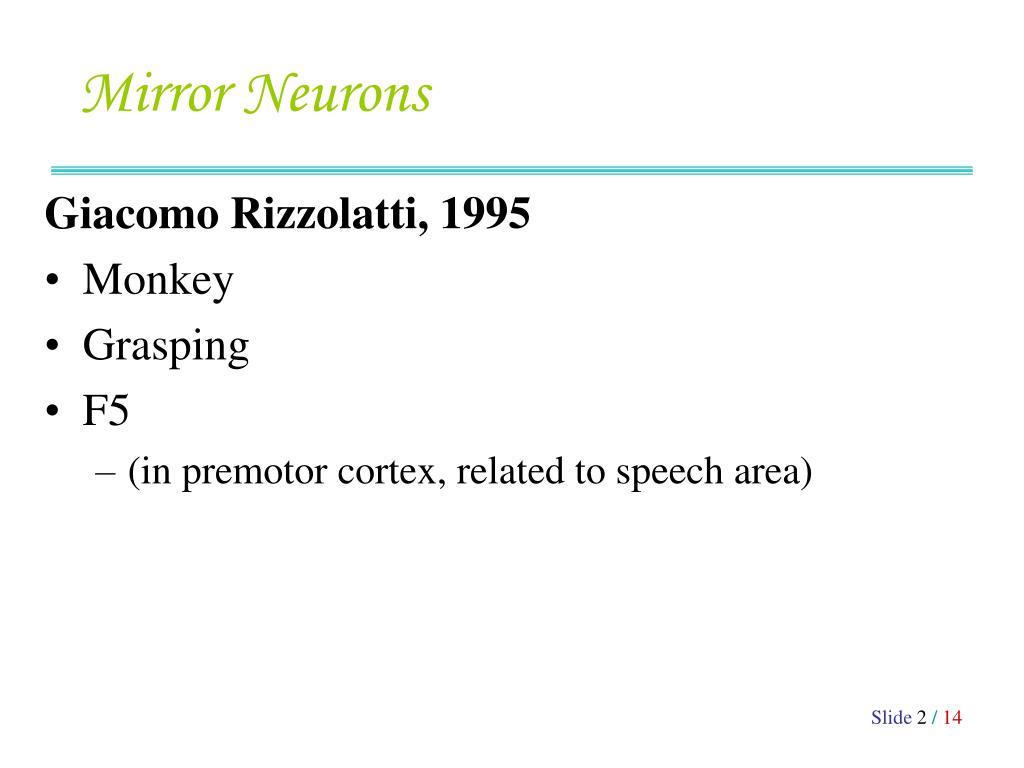 Mirror Neurons

Giacomo Rizzolatti, 1995

• Monkey
• Grasping
• F5
  – (in premotor cortex, related to speech area)

Slide 2 / 14